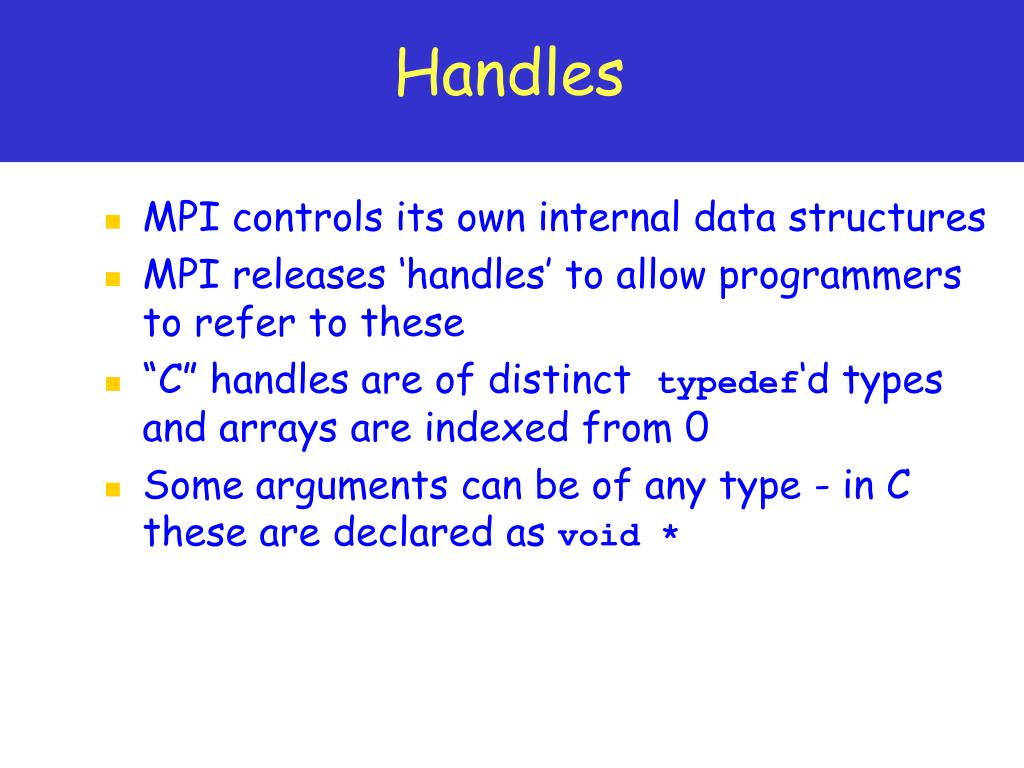 Handles

- MPI controls its own internal data structures
- MPI releases ‘handles’ to allow programmers to refer to these
- “C” handles are of distinct typedef‘d types and arrays are indexed from 0
- Some arguments can be of any type - in C these are declared as void *